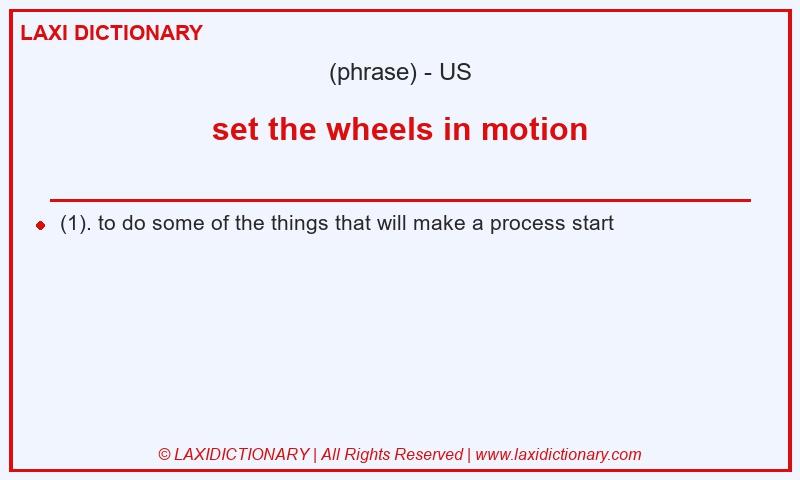 LAXI DICTIONARY

(phrase) - US

set the wheels in motion

(1). to do some of the things that will make a process start

© LAXIDICTIONARY | All Rights Reserved | www.laxidictionary.com